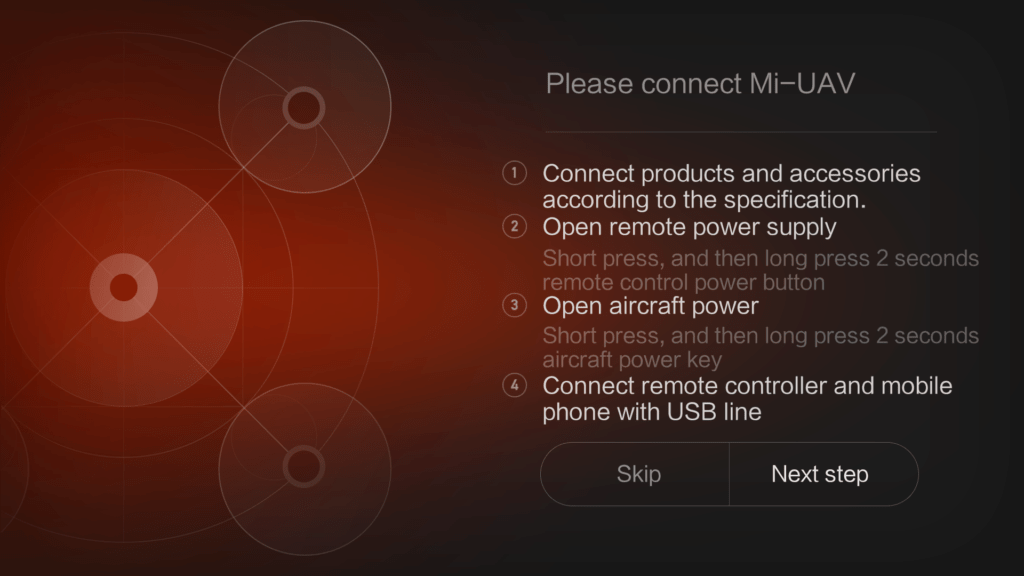 Please connect Mi-UAV

① Connect products and accessories according to the specification.
② Open remote power supply
Short press, and then long press 2 seconds remote control power button
③ Open aircraft power
Short press, and then long press 2 seconds aircraft power key
④ Connect remote controller and mobile phone with USB line

Skip
Next step